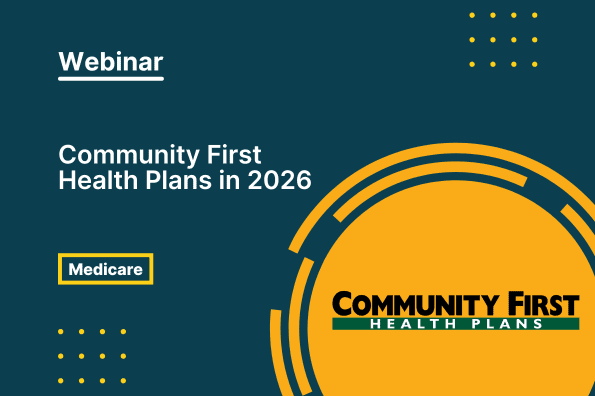 Webinar

Community First Health Plans in 2026

Medicare

COMMUNITY FIRST
HEALTH PLANS